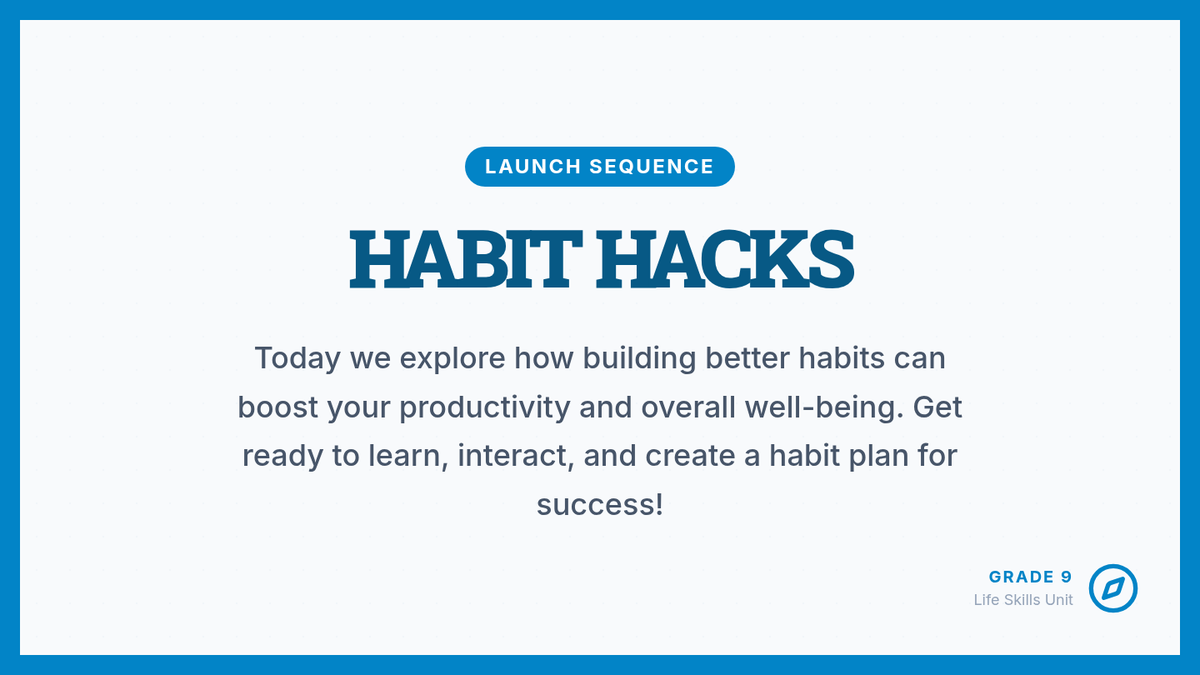 LAUNCH SEQUENCE

HABIT HACKS

Today we explore how building better habits can boost your productivity and overall well-being. Get ready to learn, interact, and create a habit plan for success!

GRADE 9
Life Skills Unit